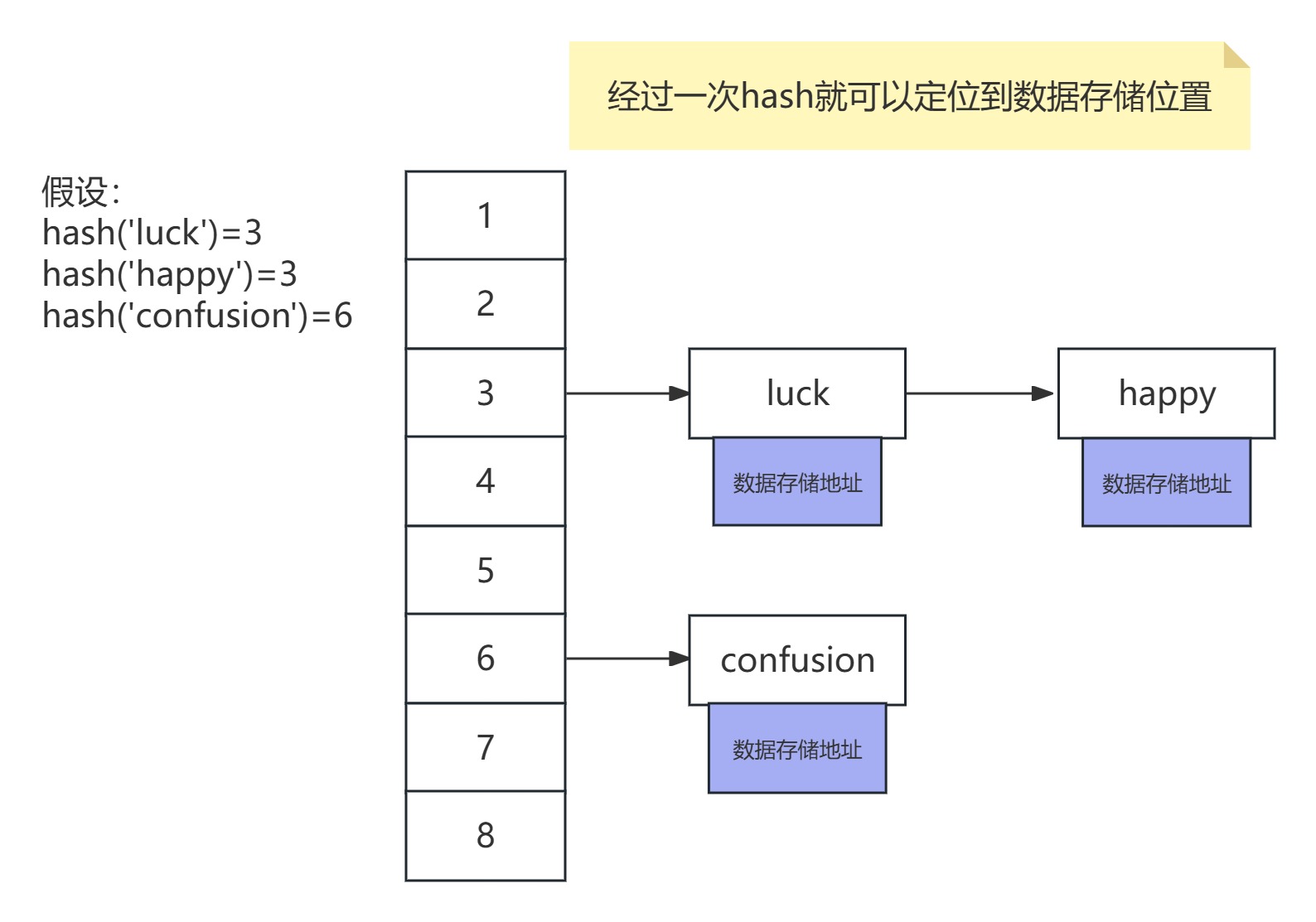 经过一次hash就可以定位到数据存储位置

假设:
hash('luck')=3
hash('happy')=3
hash('confusion')=6

1
2
3
4
5
6
7
8

luck
数据存储地址
happy
数据存储地址
confusion
数据存储地址